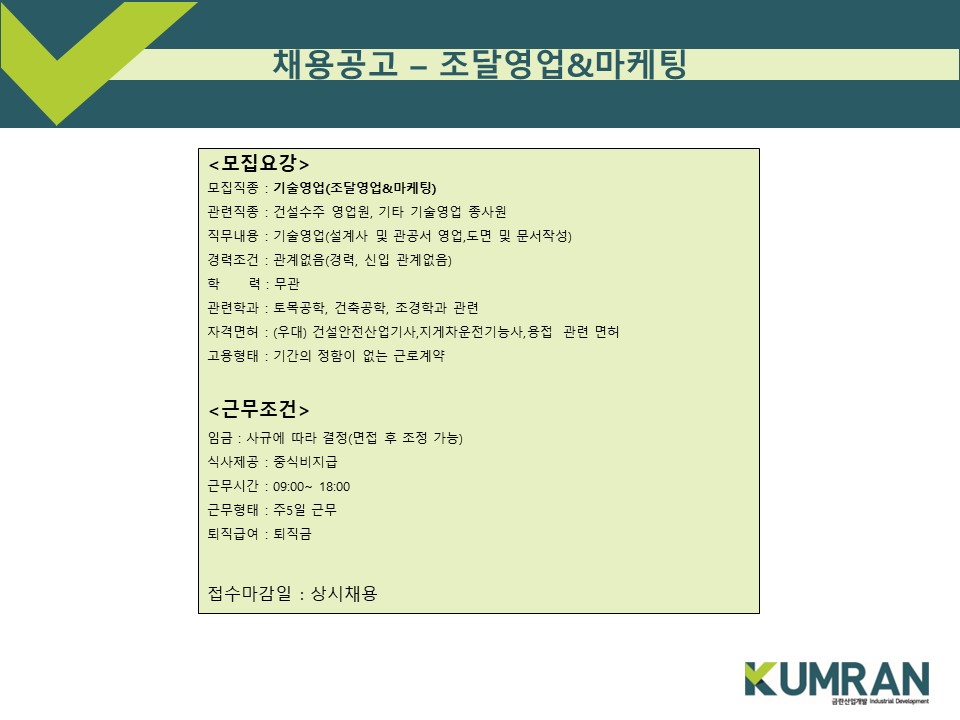 채용공고 – 조달영업&마케팅

<모집요강>
모집직종 : 기술영업(조달영업&마케팅)
관련직종 : 건설수주 영업원, 기타 기술영업 종사원
직무내용 : 기술영업(설계사 및 관공서 영업,도면 및 문서작성)
경력조건 : 관계없음(경력, 신입 관계없음)
학 력 : 무관
관련학과 : 토목공학, 건축공학, 조경학과 관련
자격면허 : (우대) 건설안전산업기사,지게차운전기능사,용접 관련 면허
고용형태 : 기간의 정함이 없는 근로계약

<근무조건>
임금 : 사규에 따라 결정(면접 후 조정 가능)
식사제공 : 중식비지급
근무시간 : 09:00~ 18:00
근무형태 : 주5일 근무
퇴직급여 : 퇴직금

접수마감일 : 상시채용

KUMRAN
금란산업개발 Industrial Development